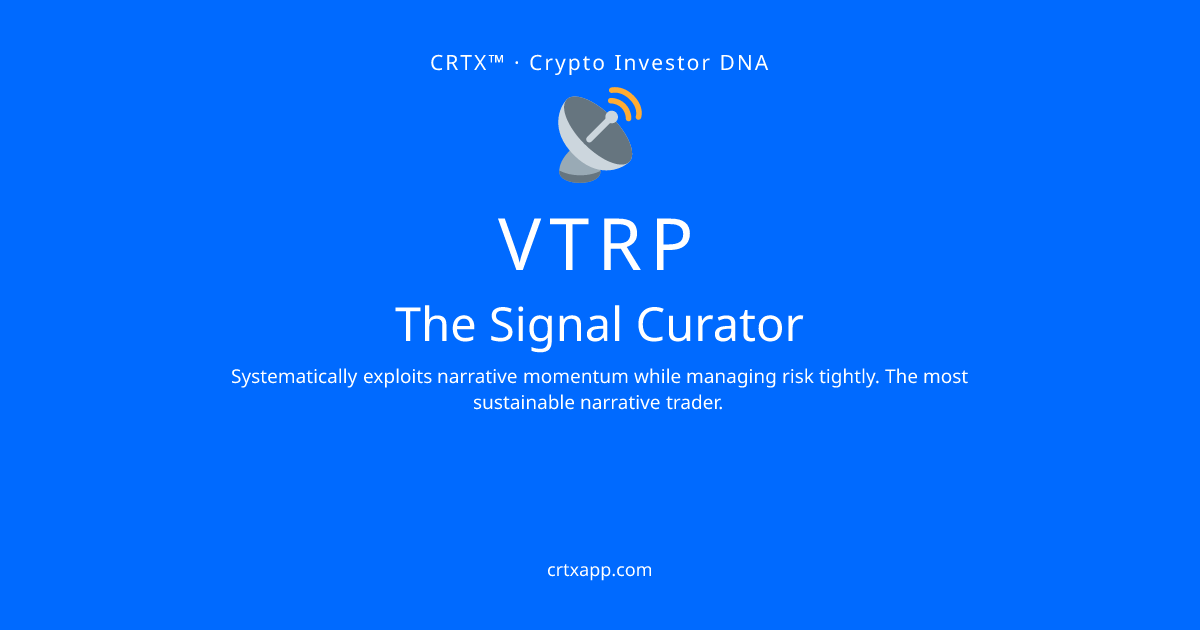 CRTX™ · Crypto Investor DNA

VTRP

The Signal Curator

Systematically exploits narrative momentum while managing risk tightly. The most sustainable narrative trader.

crtxapp.com